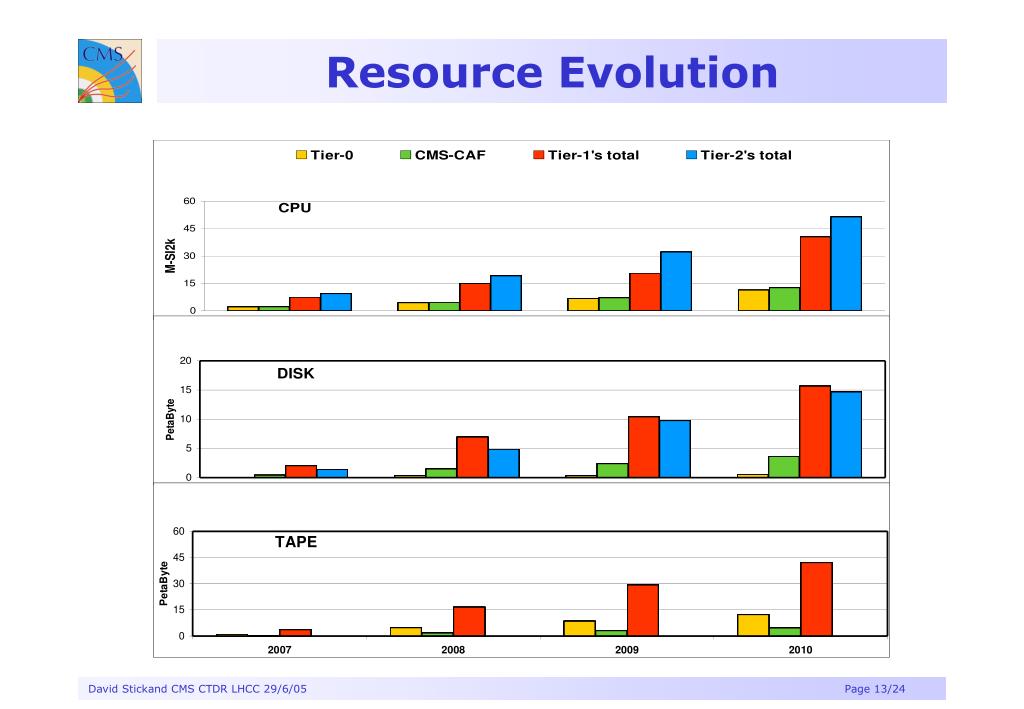 CMS

Resource Evolution

Tier-0 CMS-CAF Tier-1's total Tier-2's total

CPU
M-SI2k
60
45
30
15
0

DISK
PetaByte
20
15
10
5
0

TAPE
PetaByte
60
45
30
15
0

2007 2008 2009 2010

David Stickand CMS CTDR LHCC 29/6/05

Page 13/24